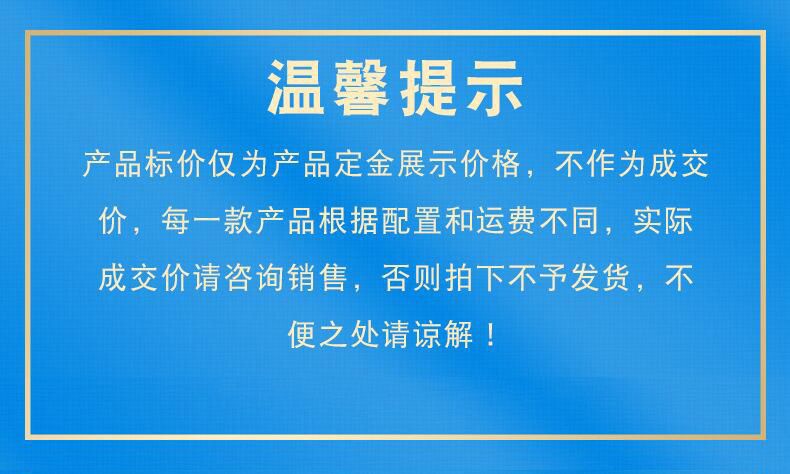 温馨提示

产品标价仅为产品定金展示价格，不作为成交价，每一款产品根据配置和运费不同，实际成交价请咨询销售，否则拍下不予发货，不便之处请谅解！